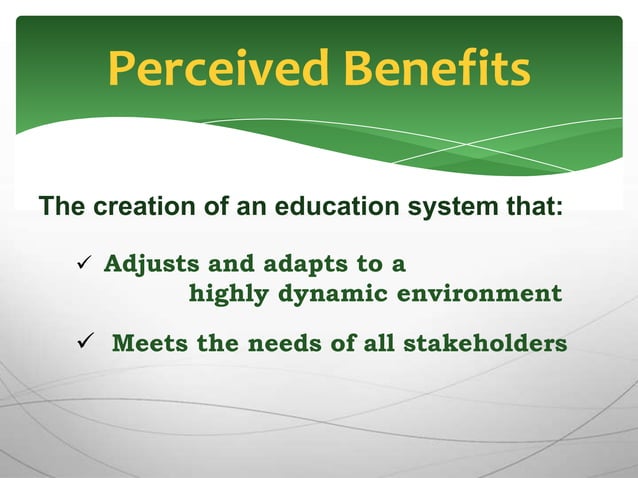 Perceived Benefits

The creation of an education system that:

✓ Adjusts and adapts to a highly dynamic environment

✓ Meets the needs of all stakeholders